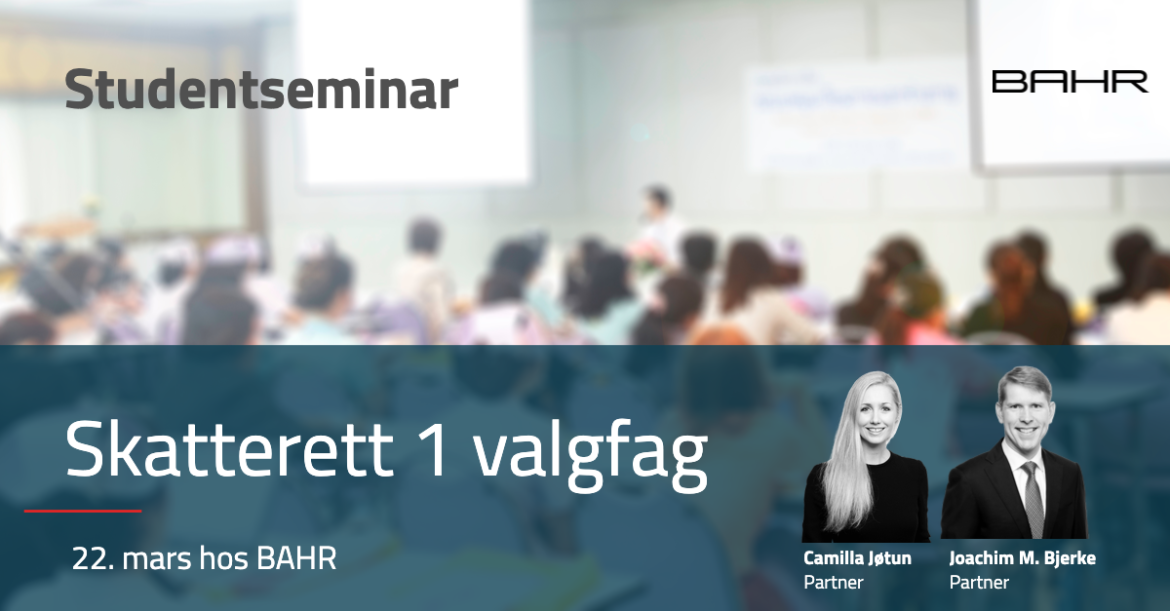 Studentseminar

BAHR

Skatterett 1 valgfag

22. mars hos BAHR

Camilla Jøtun
Partner

Joachim M. Bjerke
Partner